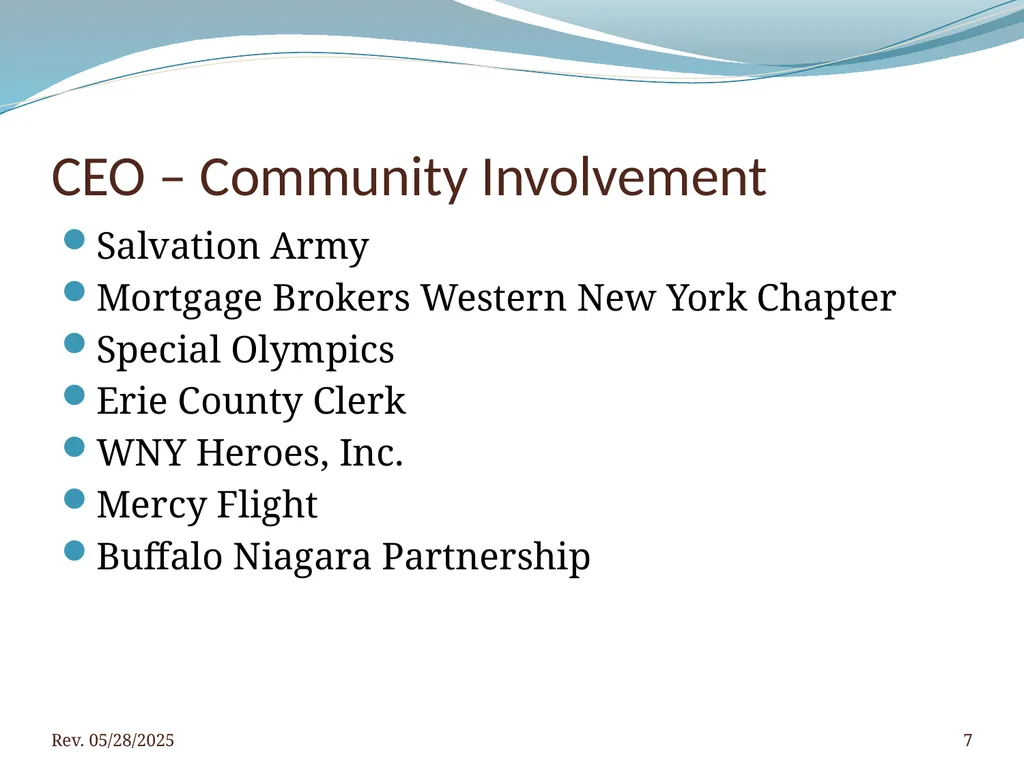 CEO – Community Involvement

• Salvation Army
• Mortgage Brokers Western New York Chapter
• Special Olympics
• Erie County Clerk
• WNY Heroes, Inc.
• Mercy Flight
• Buffalo Niagara Partnership

Rev. 05/28/2025

7